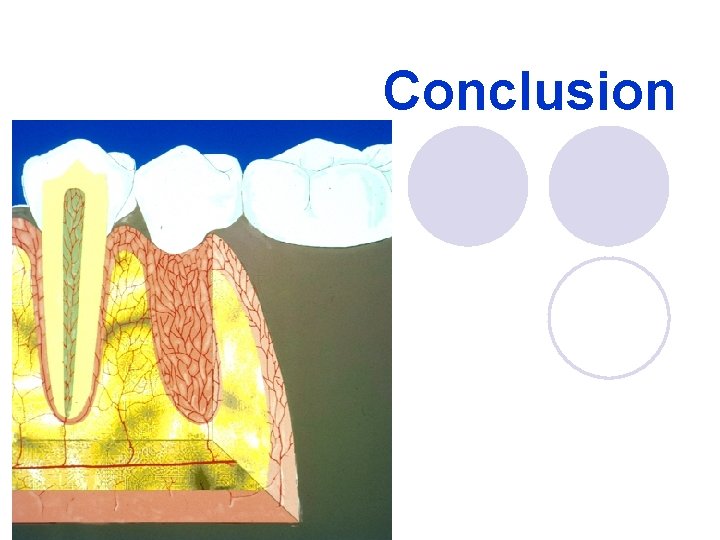 Conclusion